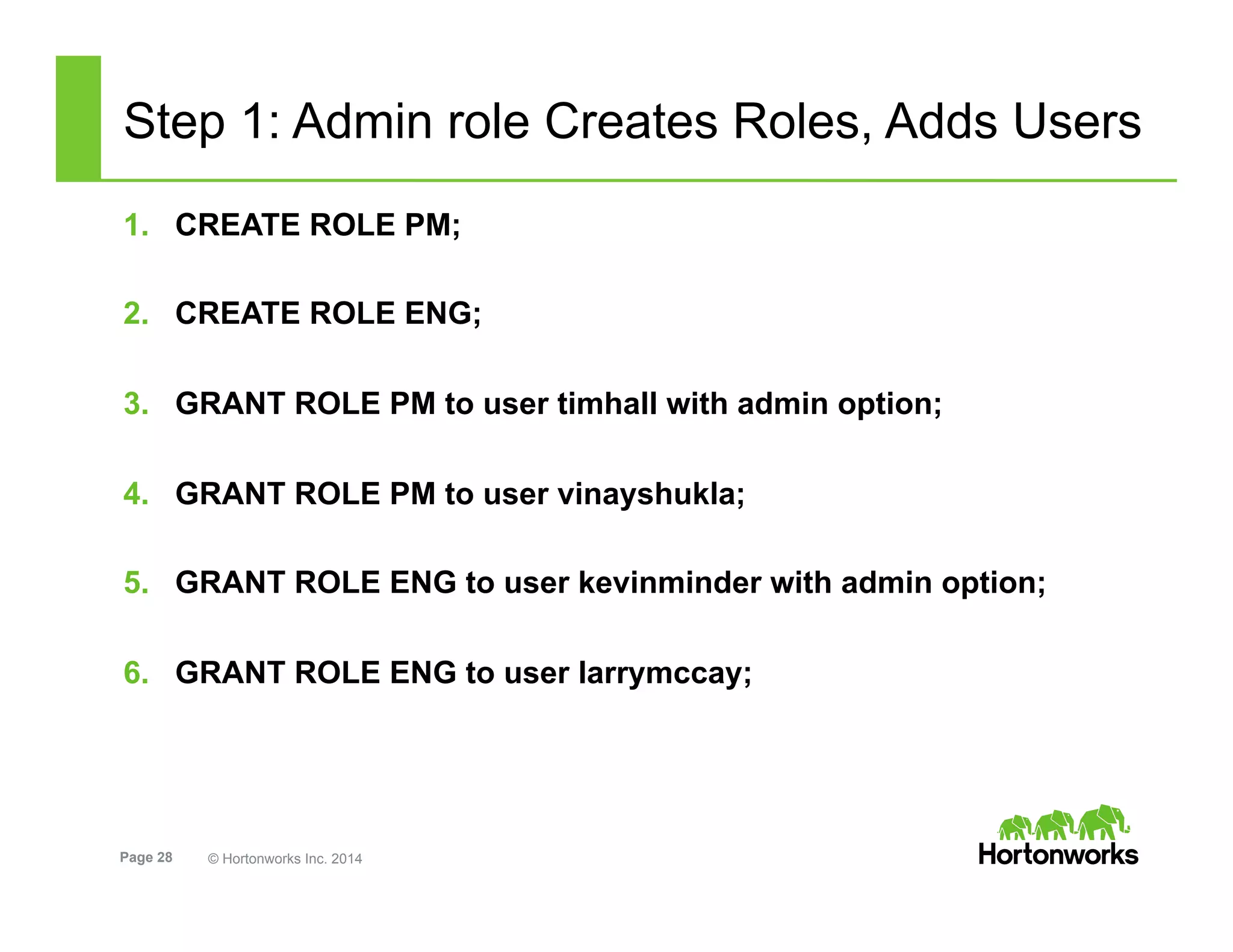 Step 1: Admin role Creates Roles, Adds Users

1. CREATE ROLE PM;

2. CREATE ROLE ENG;

3. GRANT ROLE PM to user timhall with admin option;

4. GRANT ROLE PM to user vinayshukla;

5. GRANT ROLE ENG to user kevinminder with admin option;

6. GRANT ROLE ENG to user larrymccay;

Page 28 © Hortonworks Inc. 2014

Hortonworks